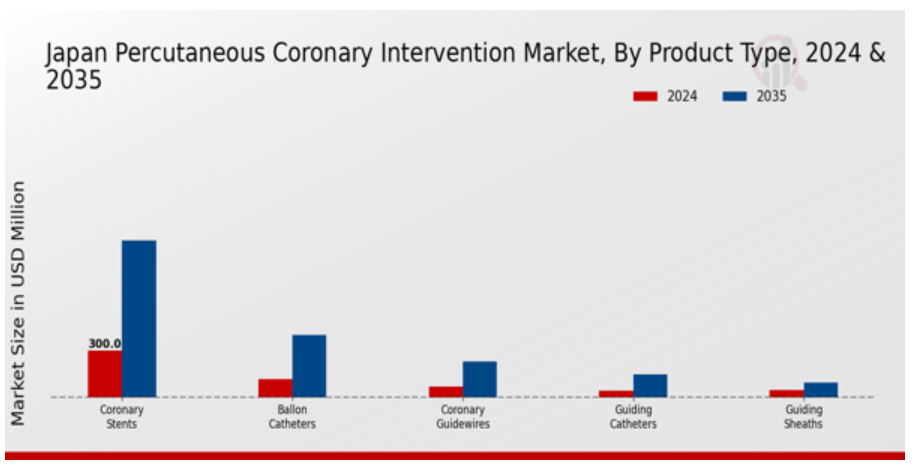 Japan Percutaneous Coronary Intervention Market, By Product Type, 2024 & 2035

2024
2035

Market Size in USD Million

300.0

Coronary Stents
Ballon Catheters
Coronary Guidewires
Guiding Catheters
Guiding Sheaths